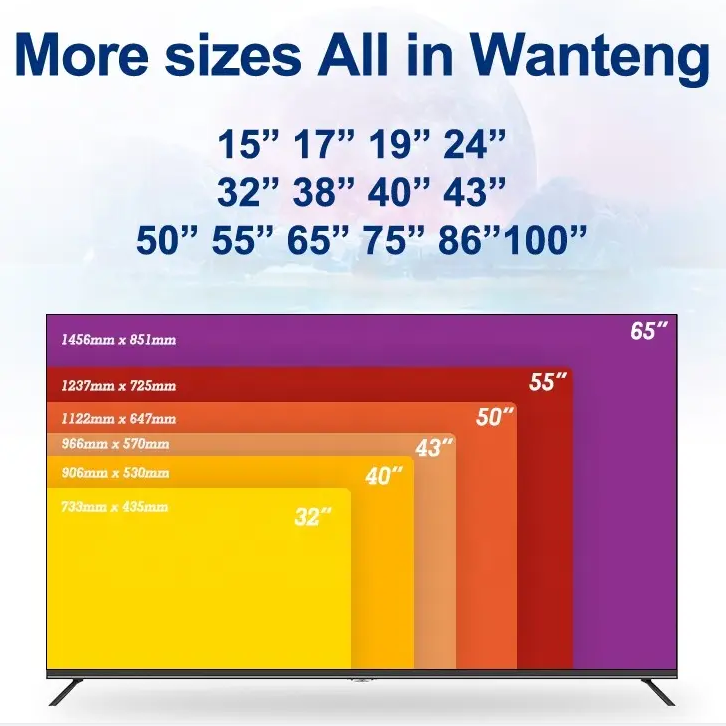 More sizes All in Wanteng

15” 17” 19” 24”
32” 38” 40” 43”
50” 55” 65” 75” 86”100”

1456mm x 851mm
65”

1237mm x 725mm
55”

1122mm x 647mm
50”

966mm x 570mm
43”

906mm x 530mm
40”

733mm x 435mm
32”